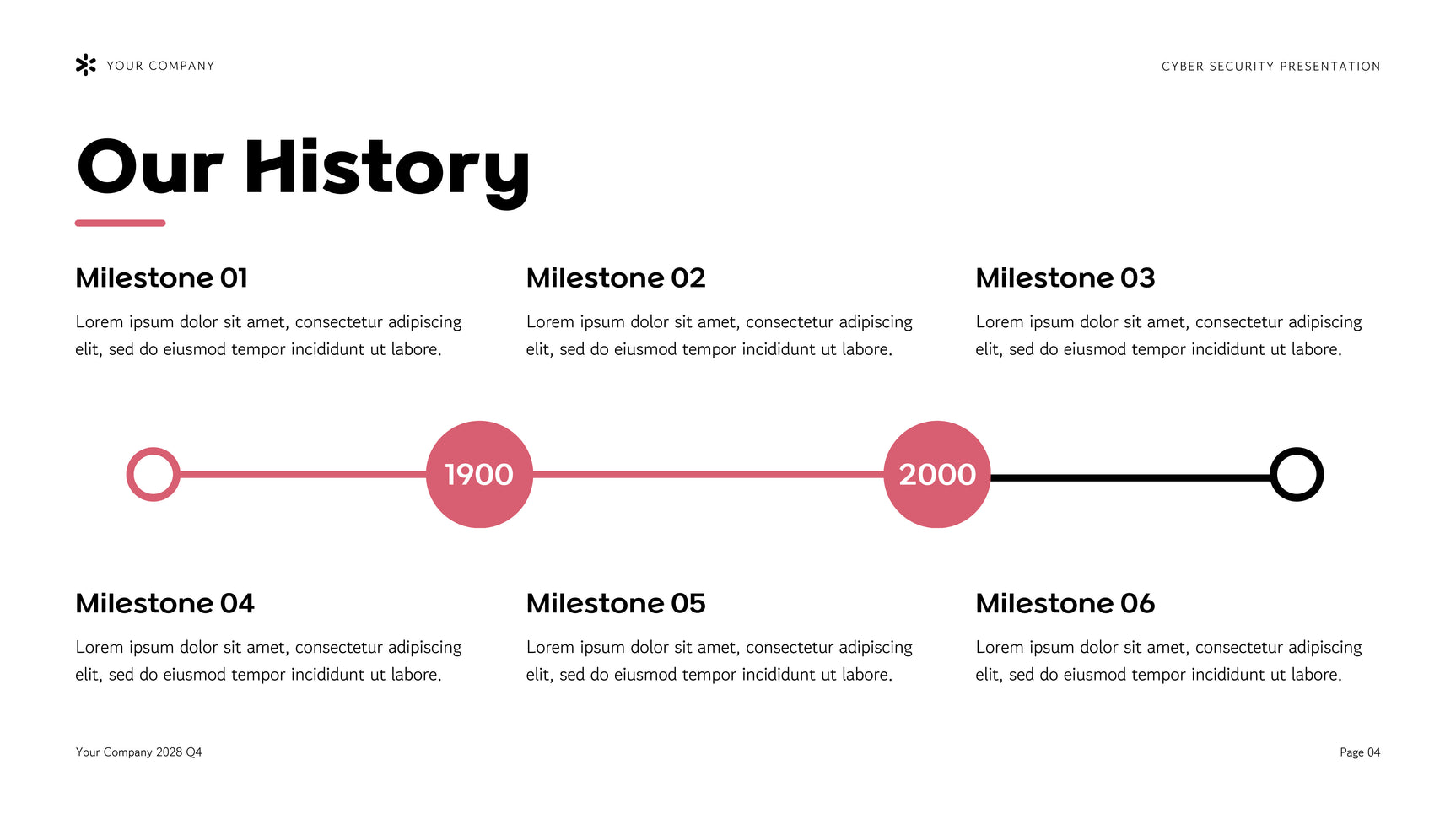 YOUR COMPANY

CYBER SECURITY PRESENTATION

Our History

Milestone 01

Lorem ipsum dolor sit amet, consectetur adipiscing elit, sed do eiusmod tempor incididunt ut labore.

Milestone 02

Lorem ipsum dolor sit amet, consectetur adipiscing elit, sed do eiusmod tempor incididunt ut labore.

Milestone 03

Lorem ipsum dolor sit amet, consectetur adipiscing elit, sed do eiusmod tempor incididunt ut labore.

1900

2000

Milestone 04

Lorem ipsum dolor sit amet, consectetur adipiscing elit, sed do eiusmod tempor incididunt ut labore.

Milestone 05

Lorem ipsum dolor sit amet, consectetur adipiscing elit, sed do eiusmod tempor incididunt ut labore.

Milestone 06

Lorem ipsum dolor sit amet, consectetur adipiscing elit, sed do eiusmod tempor incididunt ut labore.

Your Company 2028 Q4

Page 04